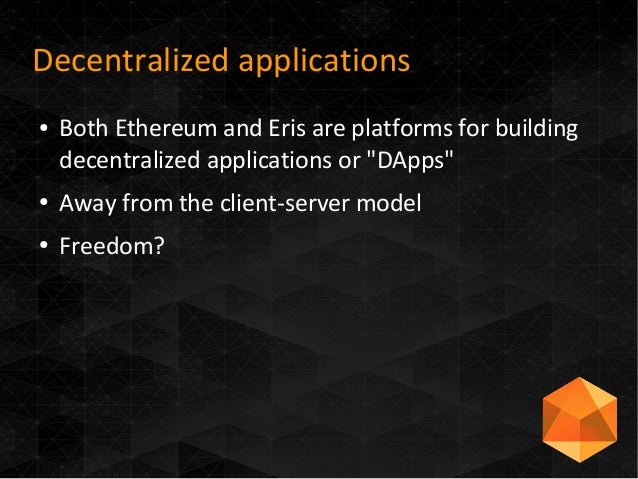 Decentralized applications

• Both Ethereum and Eris are platforms for building decentralized applications or "DApps"

• Away from the client-server model

• Freedom?